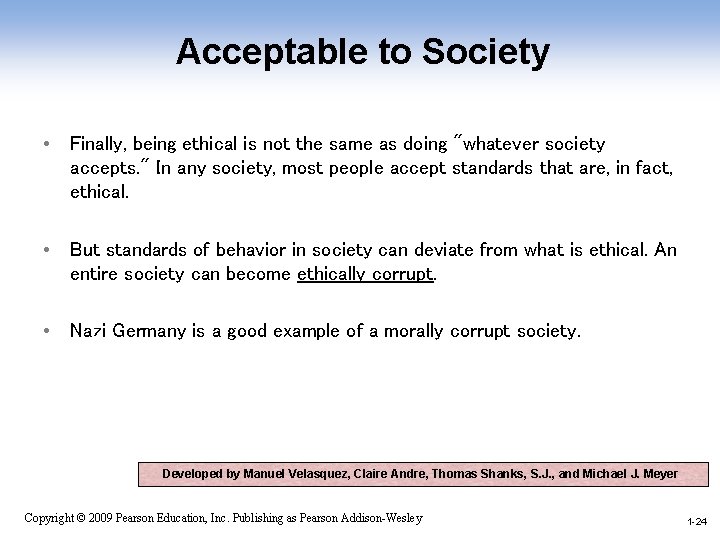 Acceptable to Society

• Finally, being ethical is not the same as doing "whatever society accepts." In any society, most people accept standards that are, in fact, ethical.

• But standards of behavior in society can deviate from what is ethical. An entire society can become ethically corrupt.

• Nazi Germany is a good example of a morally corrupt society.

Developed by Manuel Velasquez, Claire Andre, Thomas Shanks, S.J., and Michael J. Meyer

Copyright © 2009 Pearson Education, Inc. Publishing as Pearson Addison-Wesley

1-24